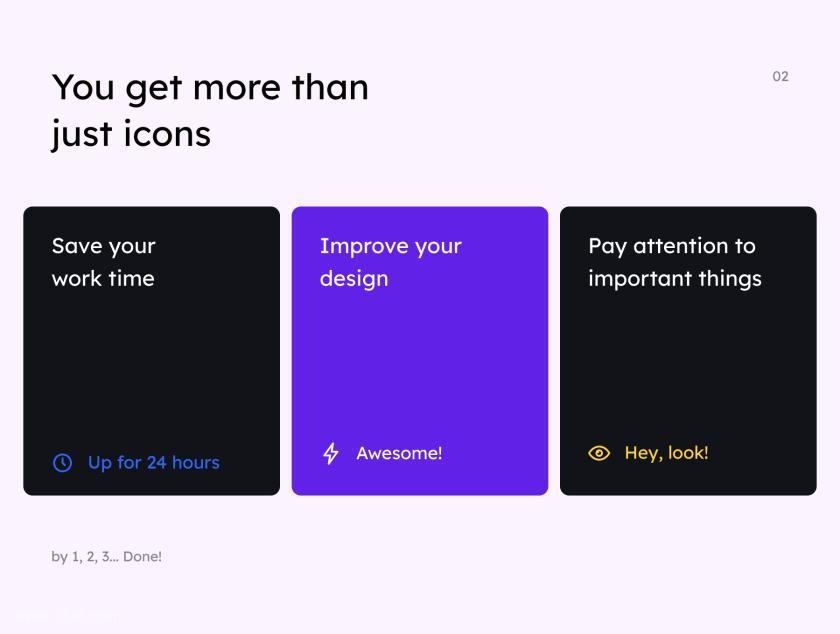 You get more than just icons

02

Save your work time

Up for 24 hours

Improve your design

Awesome!

Pay attention to important things

Hey, look!

by 1, 2, 3... Done!